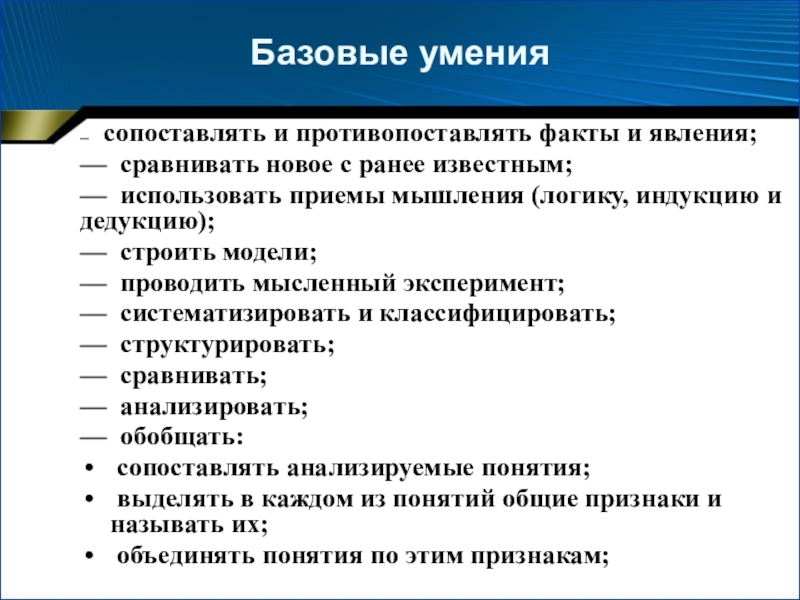 Базовые умения

– сопоставлять и противопоставлять факты и явления;
— сравнивать новое с ранее известным;
— использовать приемы мышления (логику, индукцию и дедукцию);
— строить модели;
— проводить мысленный эксперимент;
— систематизировать и классифицировать;
— структурировать;
— сравнивать;
— анализировать;
— обобщать:
• сопоставлять анализируемые понятия;
• выделять в каждом из понятий общие признаки и называть их;
• объединять понятия по этим признакам;